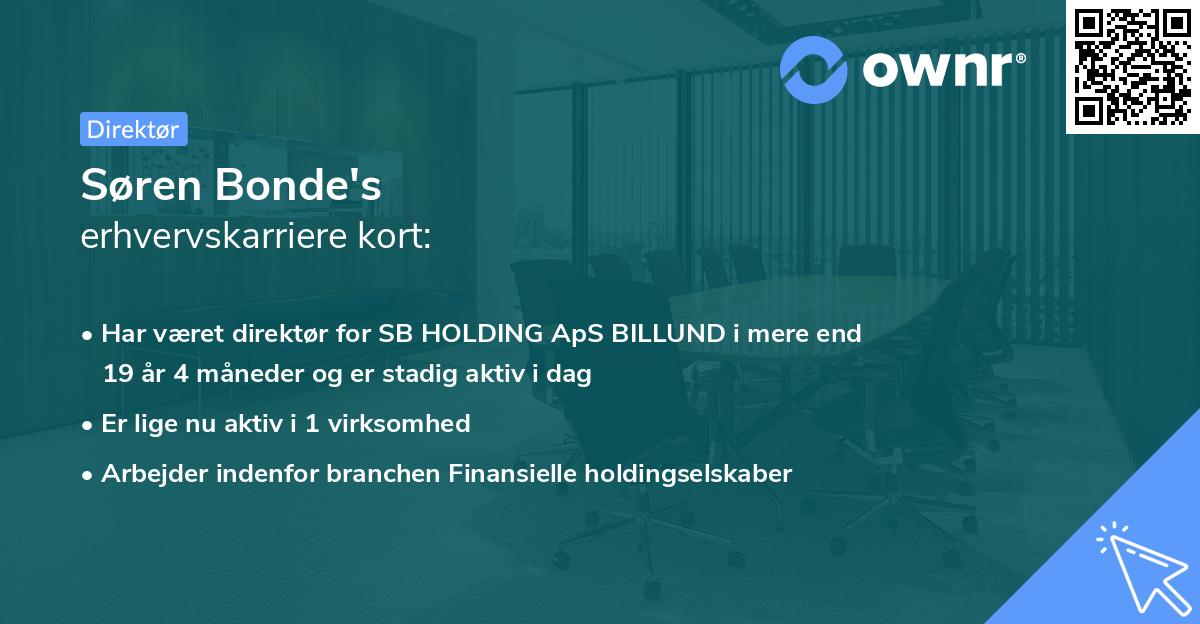 ownr®

Direktør

Søren Bonde's
erhvervskarriere kort:

• Har været direktør for SB HOLDING ApS BILLUND i mere end 19 år 4 måneder og er stadig aktiv i dag
• Er lige nu aktiv i 1 virksomhed
• Arbejder indenfor branchen Finansielle holdingselskaber